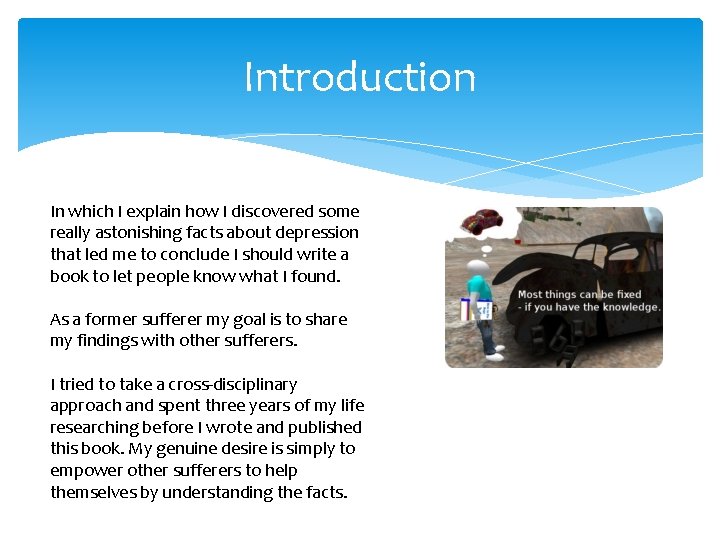 Introduction

In which I explain how I discovered some really astonishing facts about depression that led me to conclude I should write a book to let people know what I found.

As a former sufferer my goal is to share my findings with other sufferers.

I tried to take a cross-disciplinary approach and spent three years of my life researching before I wrote and published this book. My genuine desire is simply to empower other sufferers to help themselves by understanding the facts.

Most things can be fixed - if you have the knowledge.